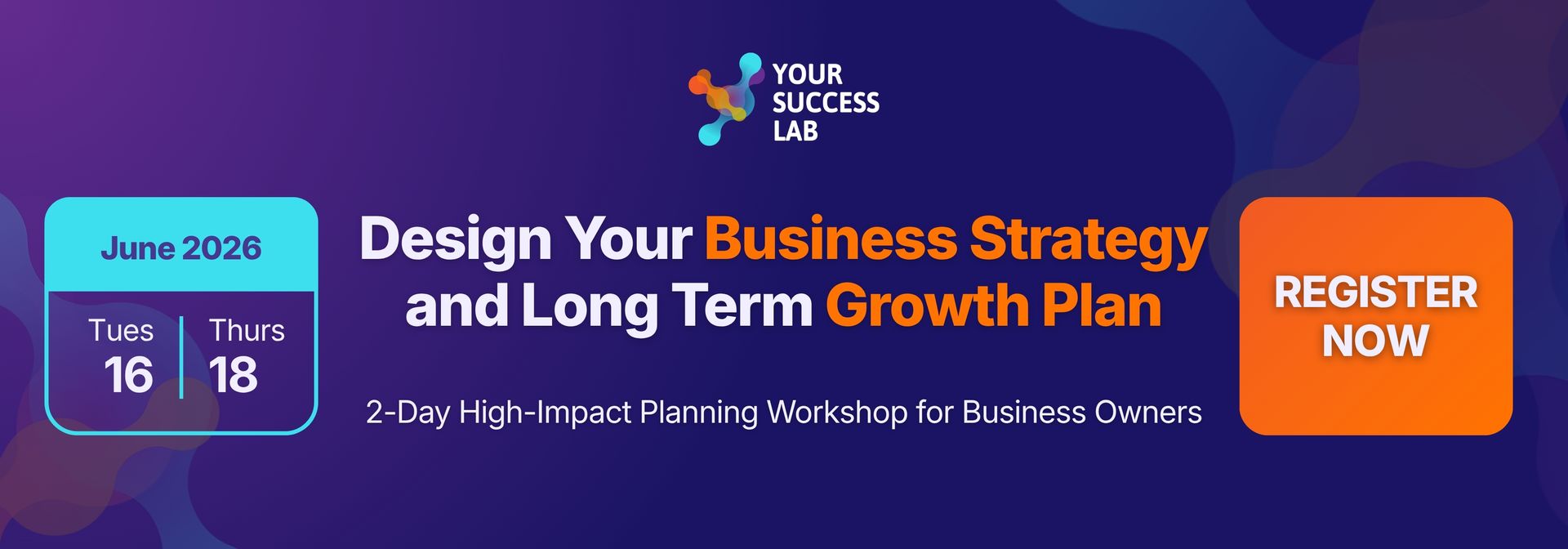 YOUR SUCCESS LAB

June 2026

Tues 16

Thurs 18

Design Your Business Strategy and Long Term Growth Plan

2-Day High-Impact Planning Workshop for Business Owners

REGISTER NOW